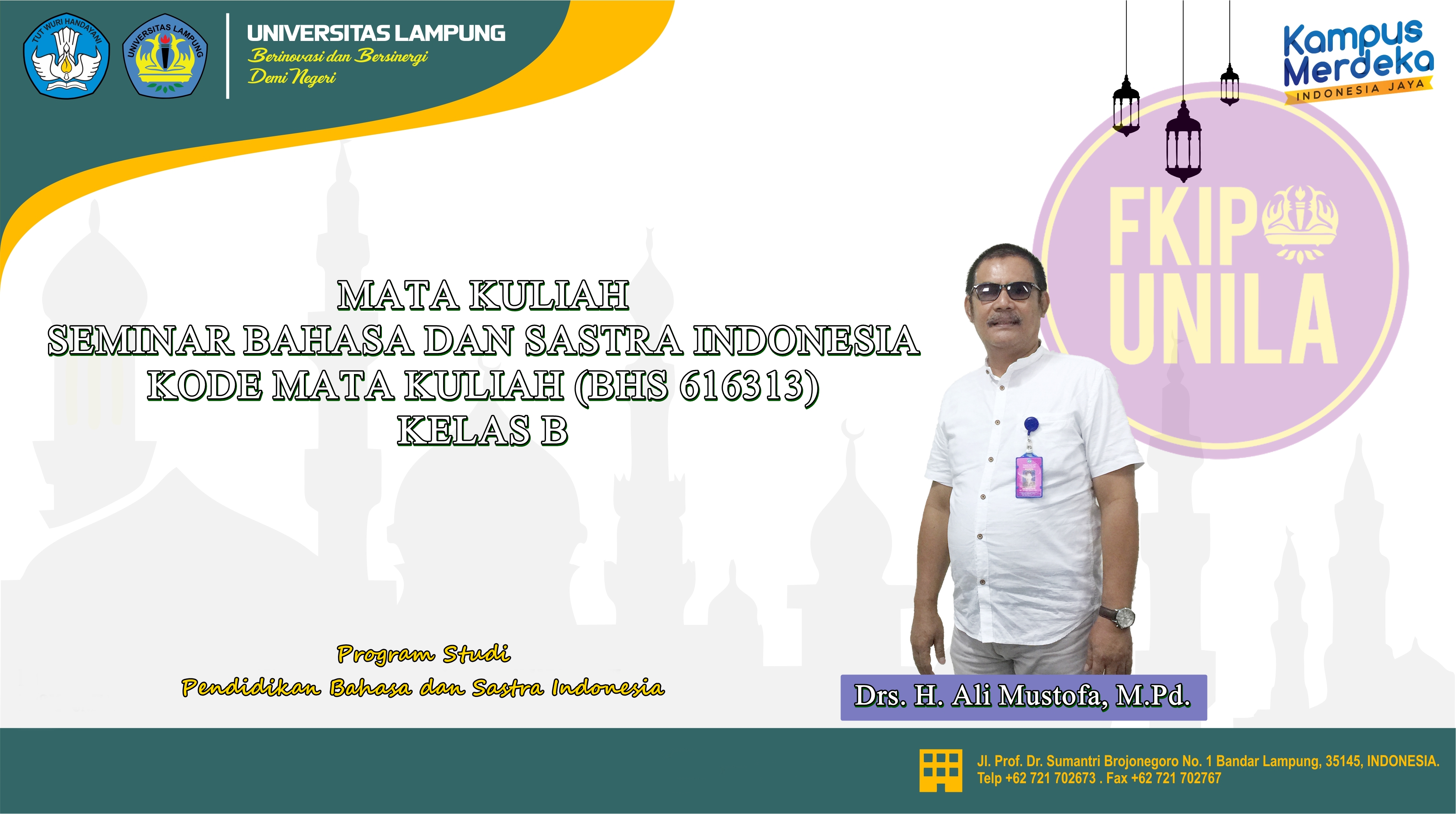 TUT WURI HANDAYANI

UNIVERSITAS LAMPUNG

UNIVERSITAS LAMPUNG
Berinovasi dan Bersinergi
Demi Negeri

Kampus Merdeka
INDONESIA JAYA

FKIP
UNILA

MATA KULIAH
SEMINAR BAHASA DAN SASTRA INDONESIA
KODE MATA KULIAH (BHS 616313)
KELAS B

Program Studi
Pendidikan Bahasa dan Sastra Indonesia

Drs. H. Ali Mustofa, M.Pd.

Jl. Prof. Dr. Sumantri Brojonegoro No. 1 Bandar Lampung, 35145, INDONESIA.
Telp +62 721 702673 . Fax +62 721 702767